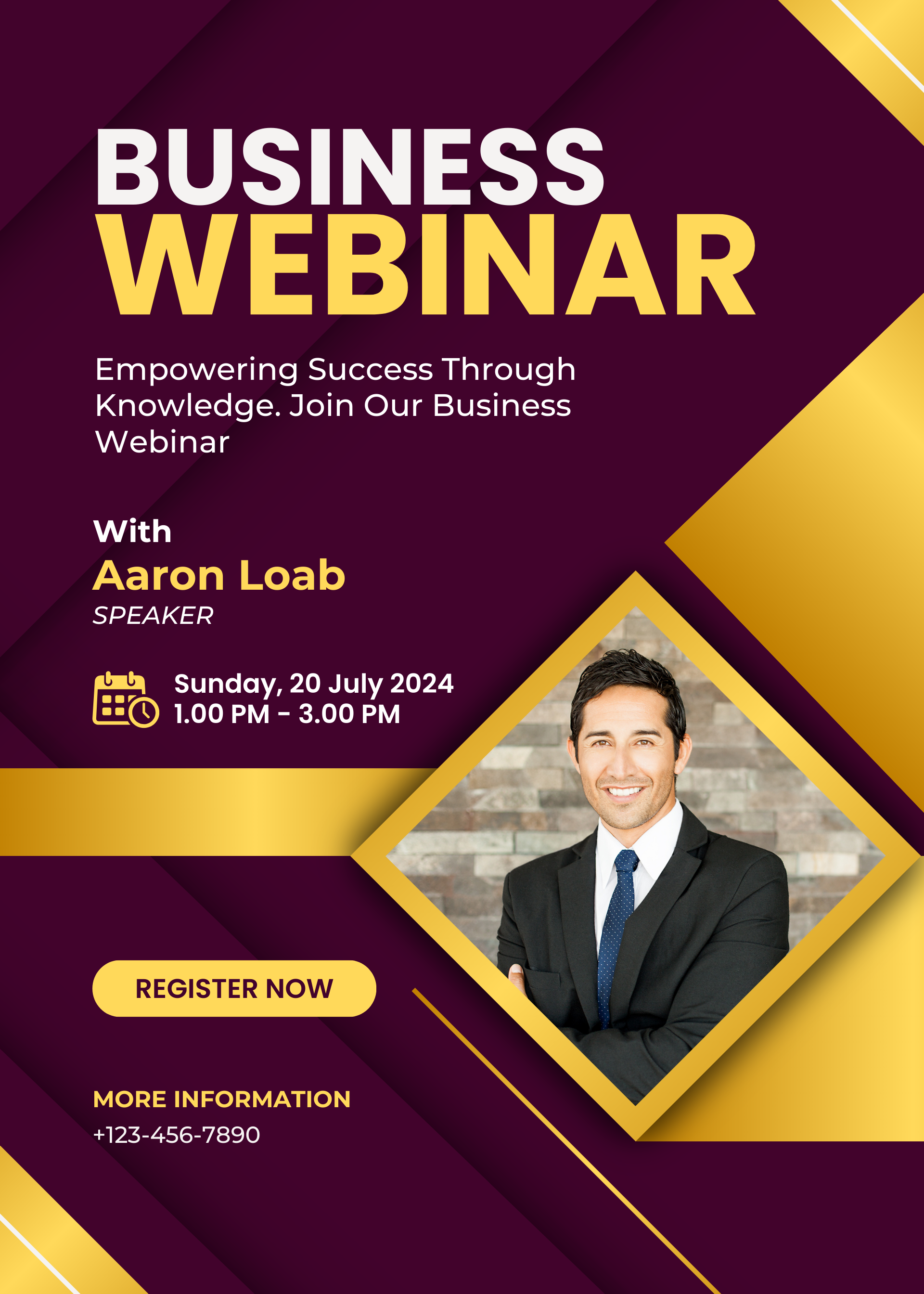 BUSINESS
WEBINAR

Empowering Success Through Knowledge. Join Our Business Webinar

With
Aaron Loab
SPEAKER

Sunday, 20 July 2024
1.00 PM - 3.00 PM

REGISTER NOW

MORE INFORMATION
+123-456-7890